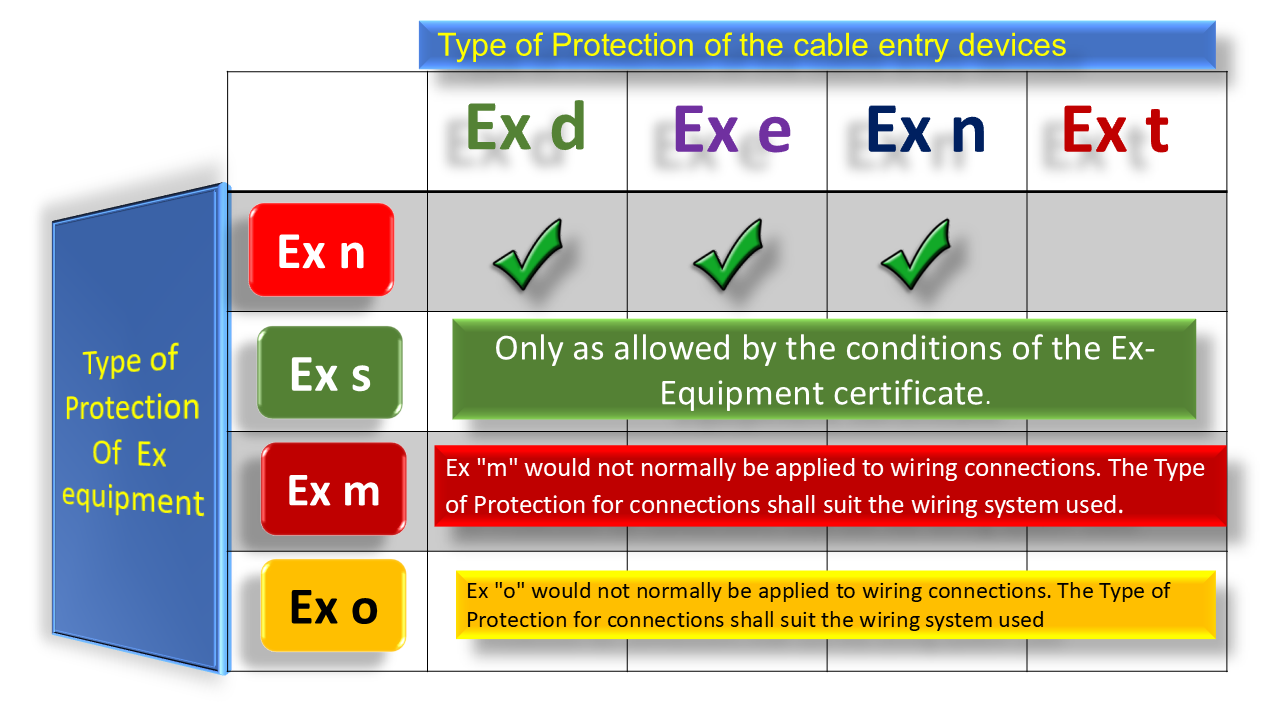 Type of Protection of the cable entry devices

Type of Protection Of Ex equipment

| | Ex d | Ex e | Ex n | Ex t |
|---|---|---|---|---|
| Ex n | ✓ | ✓ | ✓ | |
| Ex s | Only as allowed by the conditions of the Ex-Equipment certificate. | | | |
| Ex m | Ex "m" would not normally be applied to wiring connections. The Type of Protection for connections shall suit the wiring system used. | | | |
| Ex o | Ex "o" would not normally be applied to wiring connections. The Type of Protection for connections shall suit the wiring system used | | | |